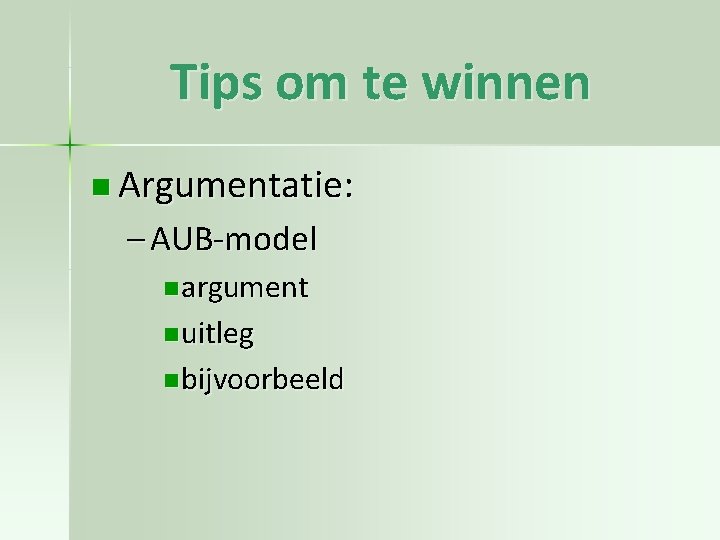 Tips om te winnen

Argumentatie:

– AUB-model

argument

uitleg

bijvoorbeeld